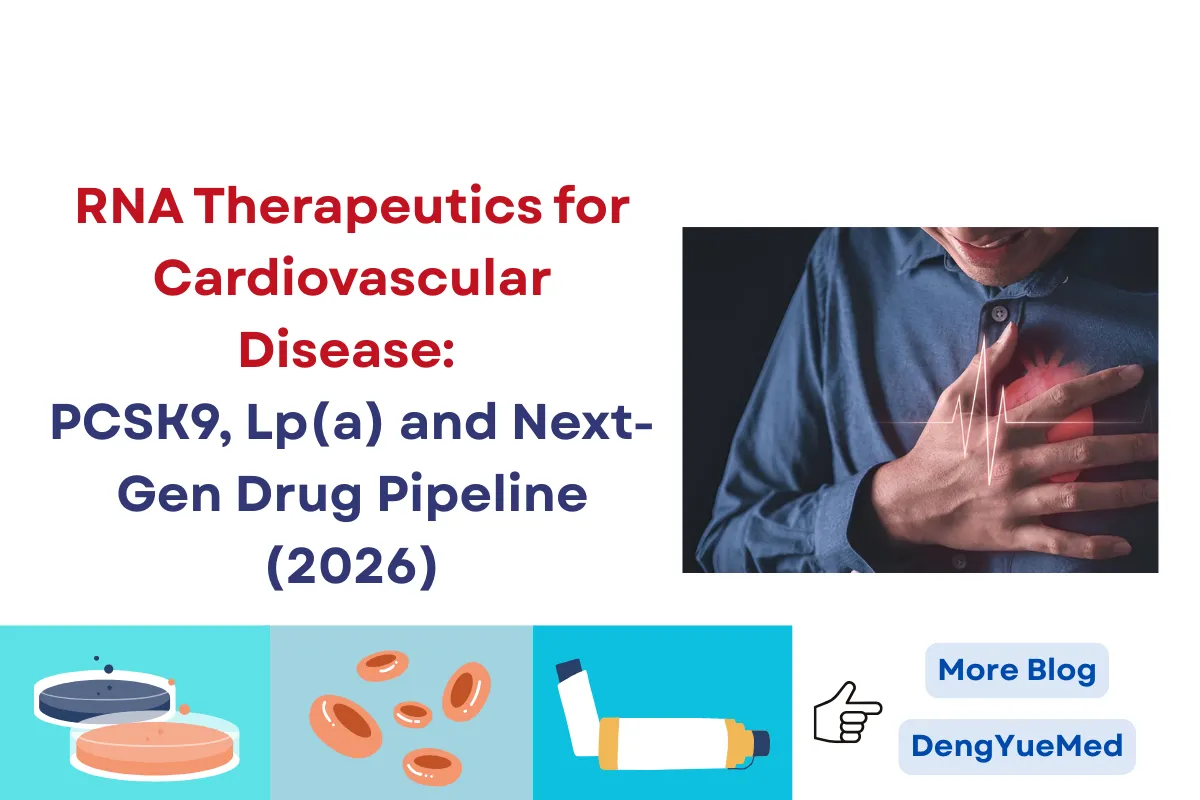 RNA Therapeutics for Cardiovascular Disease:
PCSK9, Lp(a) and Next-Gen Drug Pipeline (2026)

More Blog
DengYueMed